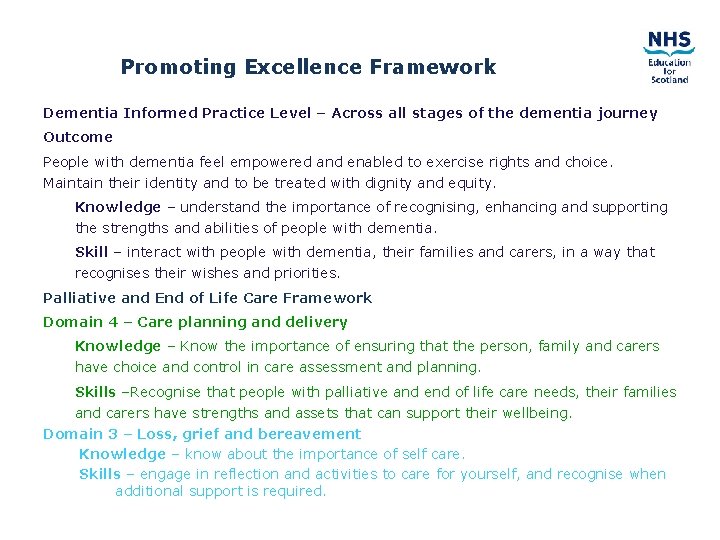 NHS
Education for Scotland

Promoting Excellence Framework

Dementia Informed Practice Level – Across all stages of the dementia journey

Outcome

People with dementia feel empowered and enabled to exercise rights and choice. Maintain their identity and to be treated with dignity and equity.

Knowledge – understand the importance of recognising, enhancing and supporting the strengths and abilities of people with dementia.

Skill – interact with people with dementia, their families and carers, in a way that recognises their wishes and priorities.

Palliative and End of Life Care Framework

Domain 4 – Care planning and delivery

Knowledge – Know the importance of ensuring that the person, family and carers have choice and control in care assessment and planning.

Skills –Recognise that people with palliative and end of life care needs, their families and carers have strengths and assets that can support their wellbeing.

Domain 3 – Loss, grief and bereavement

Knowledge – know about the importance of self care.

Skills – engage in reflection and activities to care for yourself, and recognise when additional support is required.